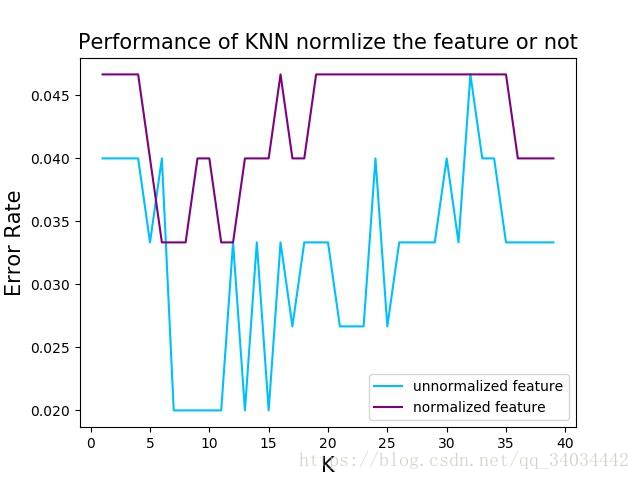 Performance of KNN normlize the feature or not

Error Rate

0.045
0.040
0.035
0.030
0.025
0.020

unnormalized feature
normalized feature

0 5 10 15 20 25 30 35 40

K

https://blog.csdn.net/qq_34034442